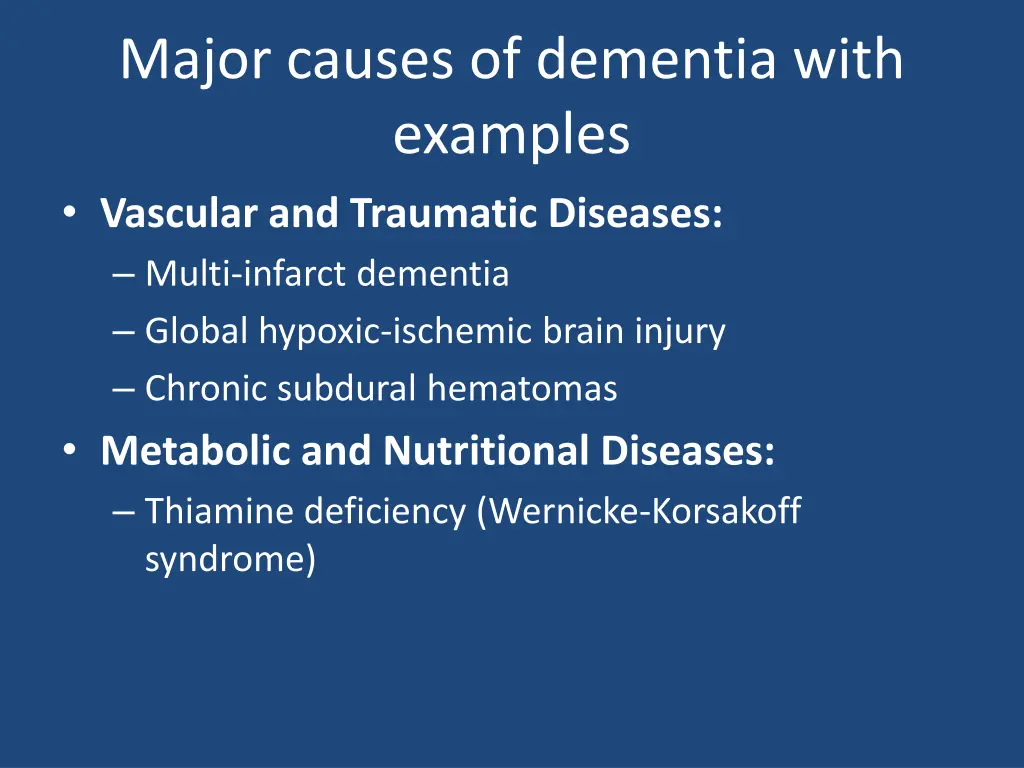 Major causes of dementia with examples

• Vascular and Traumatic Diseases:
– Multi-infarct dementia
– Global hypoxic-ischemic brain injury
– Chronic subdural hematomas
• Metabolic and Nutritional Diseases:
– Thiamine deficiency (Wernicke-Korsakoff syndrome)